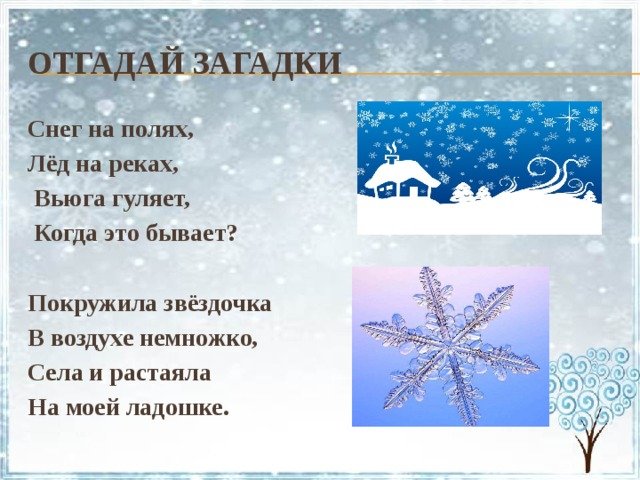 ОТГАДАЙ ЗАГАДКИ

Снег на полях,
Лёд на реках,
Вьюга гуляет,
Когда это бывает?

Покружила звёздочка
В воздухе немножко,
Села и растаяла
На моей ладошке.